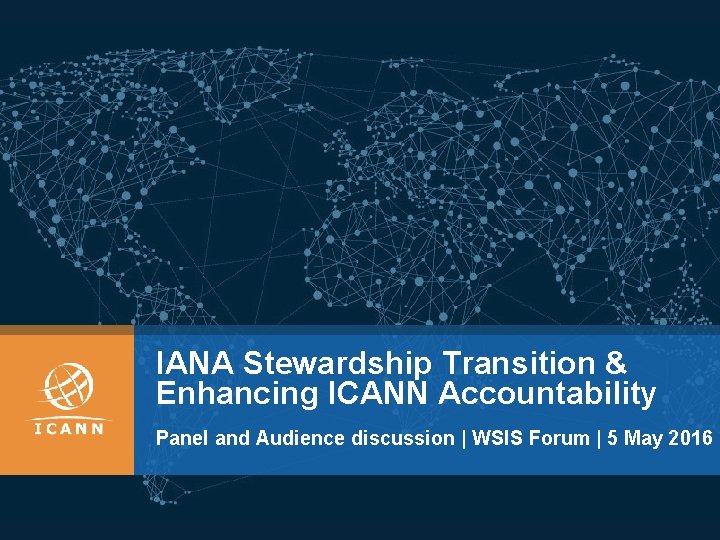 ICANN

IANA Stewardship Transition & Enhancing ICANN Accountability

Panel and Audience discussion | WSIS Forum | 5 May 2016